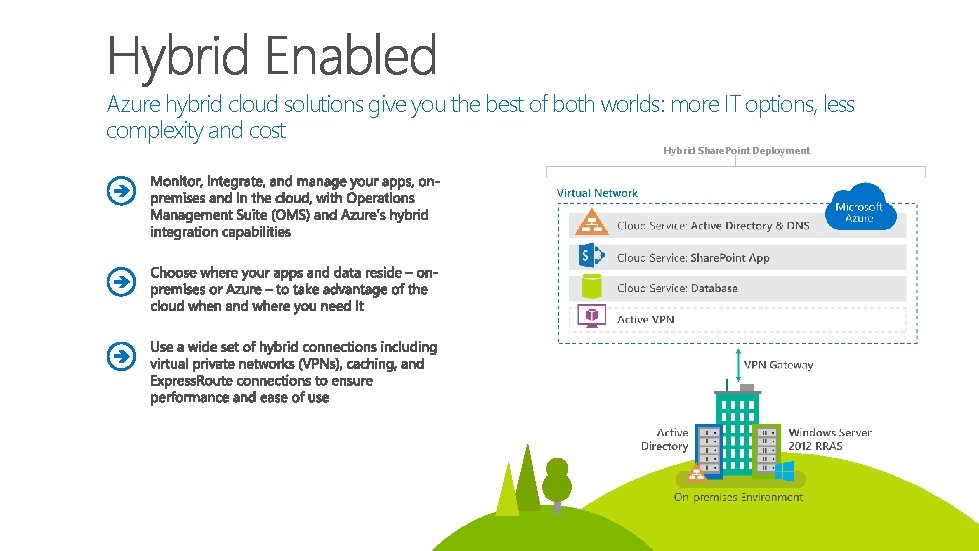 Hybrid Enabled

Azure hybrid cloud solutions give you the best of both worlds: more IT options, less complexity and cost

Monitor, integrate, and manage your apps, on-premises and in the cloud, with Operations Management Suite (OMS) and Azure's hybrid integration capabilities

Choose where your apps and data reside – on-premises or Azure – to take advantage of the cloud when and where you need it

Use a wide set of hybrid connections including virtual private networks (VPNs), caching, and ExpressRoute connections to ensure performance and ease of use

Hybrid SharePoint Deployment

Virtual Network

Microsoft Azure

Cloud Service: Active Directory & DNS

Cloud Service: SharePoint App

Cloud Service: Database

Active VPN

VPN Gateway

Active Directory

Windows Server 2012 RRAS

On-premises Environment